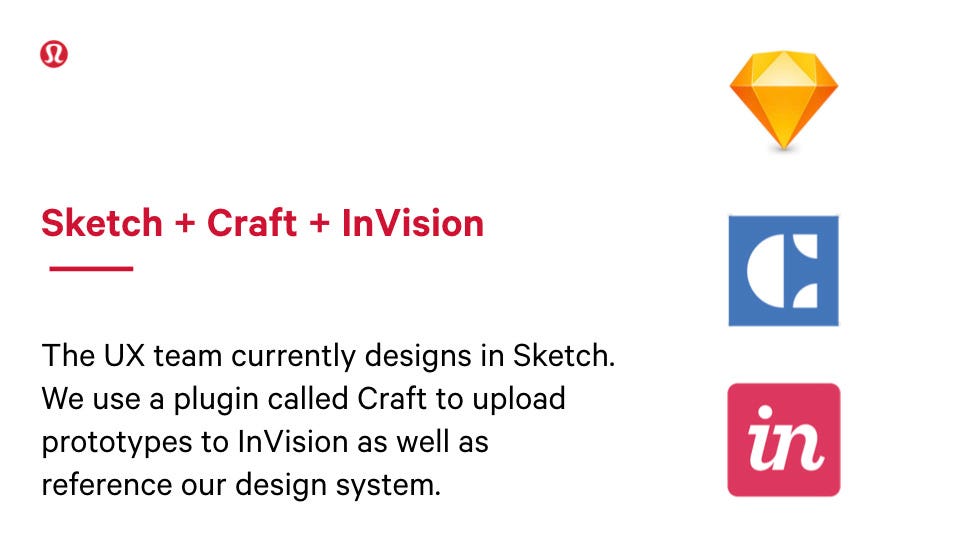 Sketch + Craft + InVision

The UX team currently designs in Sketch. We use a plugin called Craft to upload prototypes to InVision as well as reference our design system.

in